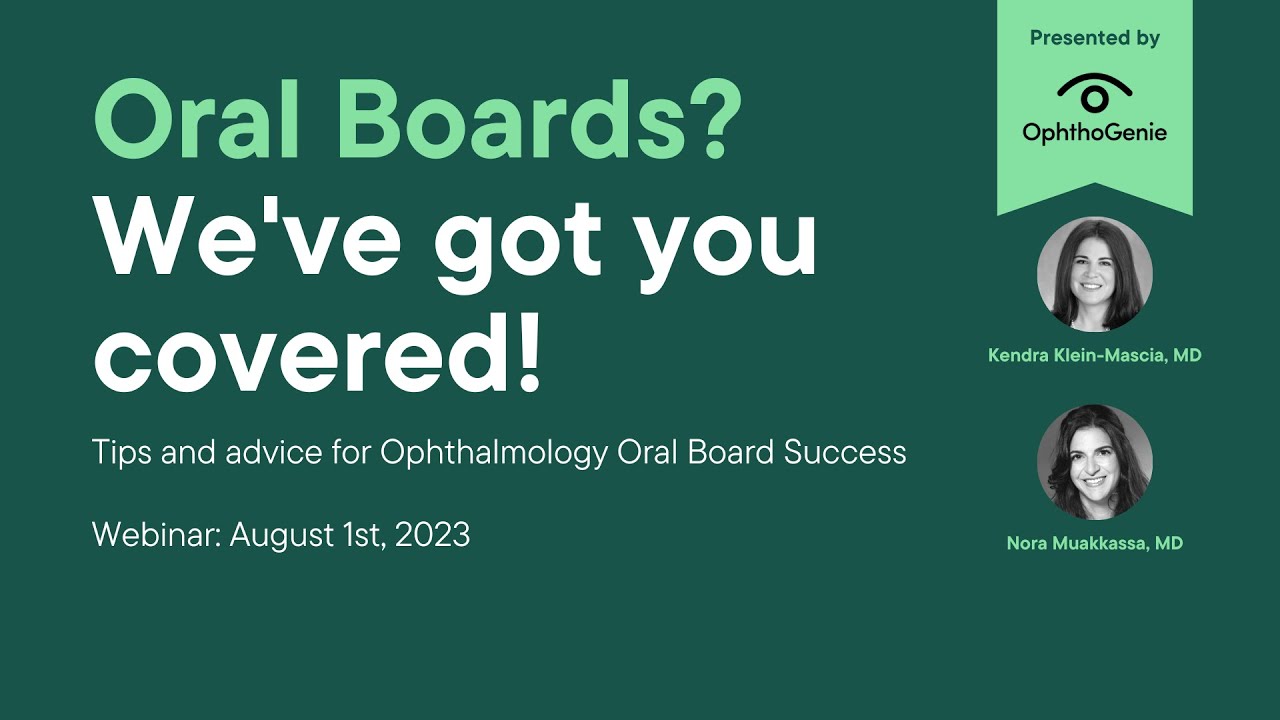 Oral Boards?
We've got you covered!

Tips and advice for Ophthalmology Oral Board Success

Webinar: August 1st, 2023

Presented by

OphthoGenie

Kendra Klein-Mascia, MD

Nora Muakkassa, MD